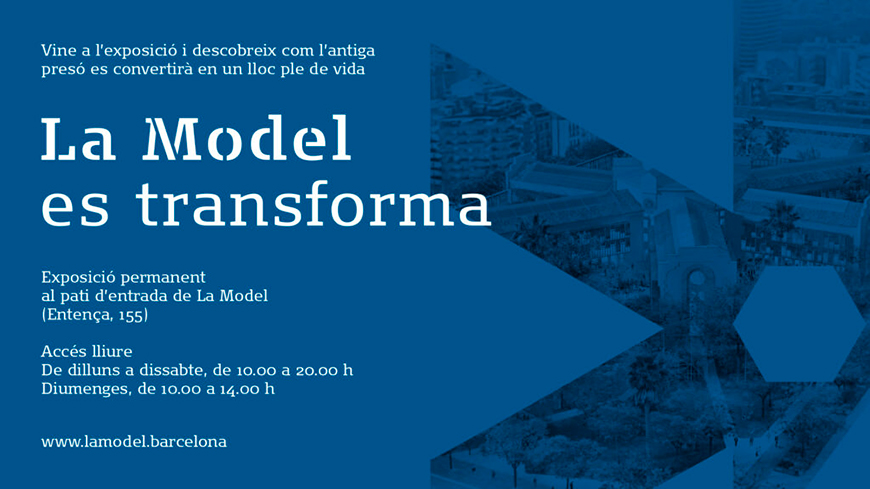 Vine a l'exposició i descobreix com l'antiga presó es convertirà en un lloc ple de vida

La Model
es transforma

Exposició permanent
al pati d'entrada de La Model
(Entença, 155)

Accés lliure
De dilluns a dissabte, de 10.00 a 20.00 h
Diumenges, de 10.00 a 14.00 h

www.lamodel.barcelona